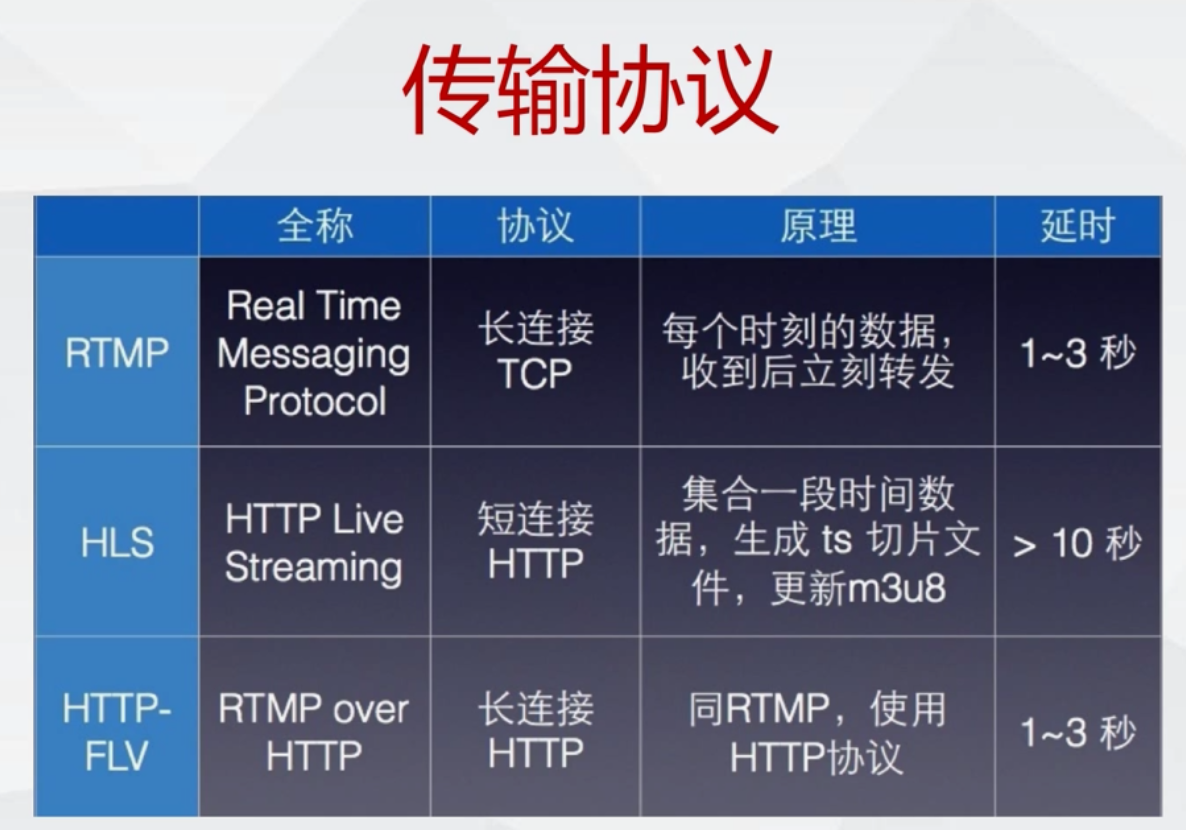 传输协议

| | 全称 | 协议 | 原理 | 延时 |
|---|---|---|---|---|
| RTMP | Real Time Messaging Protocol | 长连接 TCP | 每个时刻的数据，收到后立刻转发 | 1~3 秒 |
| HLS | HTTP Live Streaming | 短连接 HTTP | 集合一段时间数据，生成 ts 切片文件，更新m3u8 | > 10 秒 |
| HTTP-FLV | RTMP over HTTP | 长连接 HTTP | 同RTMP，使用HTTP协议 | 1~3 秒 |